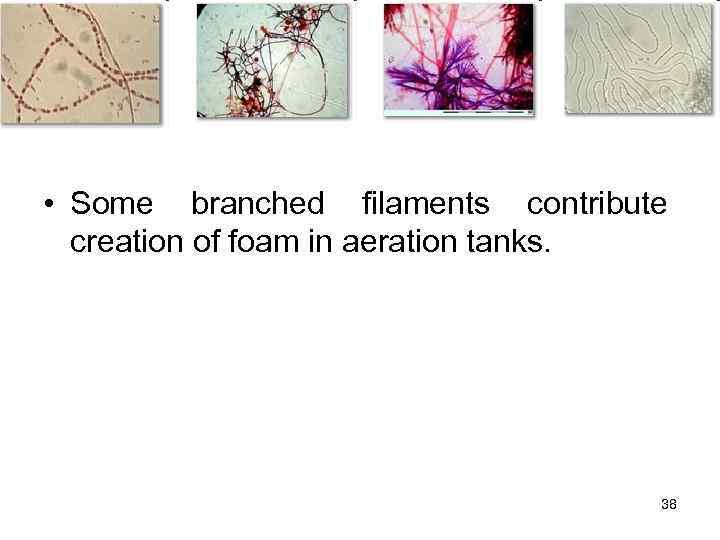 • Some branched filaments contribute creation of foam in aeration tanks.

38